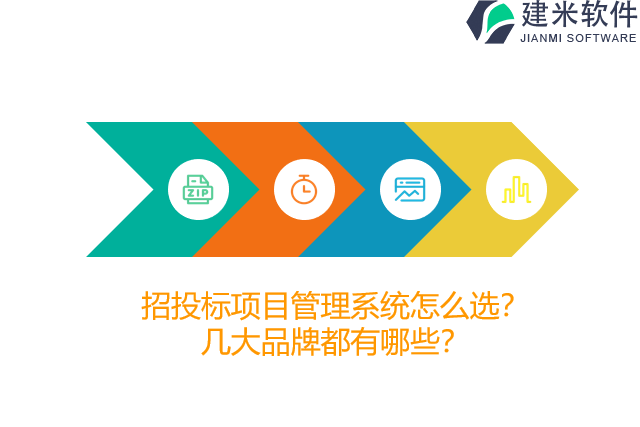 建米软件
JIANMI SOFTWARE

ZIP

招投标项目管理系统怎么选？
几大品牌都有哪些？